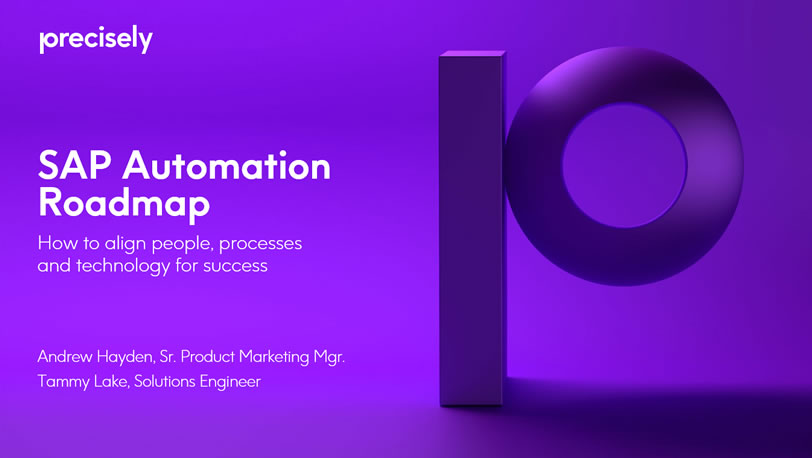 precisely

SAP Automation Roadmap

How to align people, processes and technology for success

Andrew Hayden, Sr. Product Marketing Mgr.
Tammy Lake, Solutions Engineer